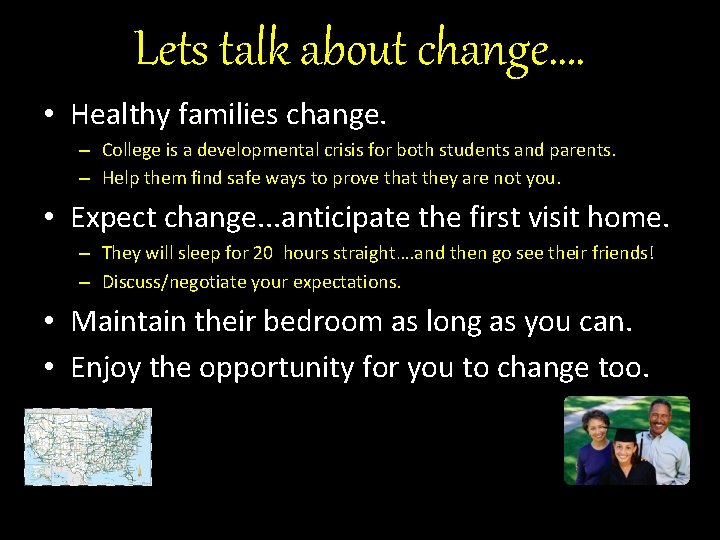 Lets talk about change....

• Healthy families change.
– College is a developmental crisis for both students and parents.
– Help them find safe ways to prove that they are not you.

• Expect change...anticipate the first visit home.
– They will sleep for 20 hours straight....and then go see their friends!
– Discuss/negotiate your expectations.

• Maintain their bedroom as long as you can.

• Enjoy the opportunity for you to change too.